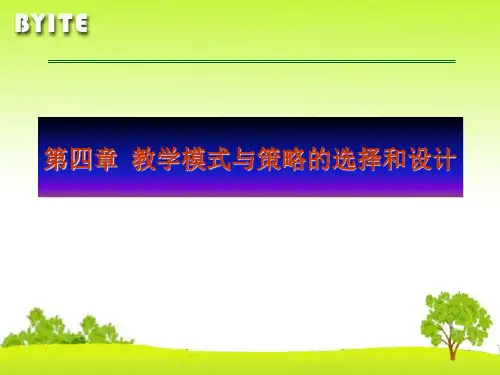 BYITE

第四章 教学模式与策略的选择和设计